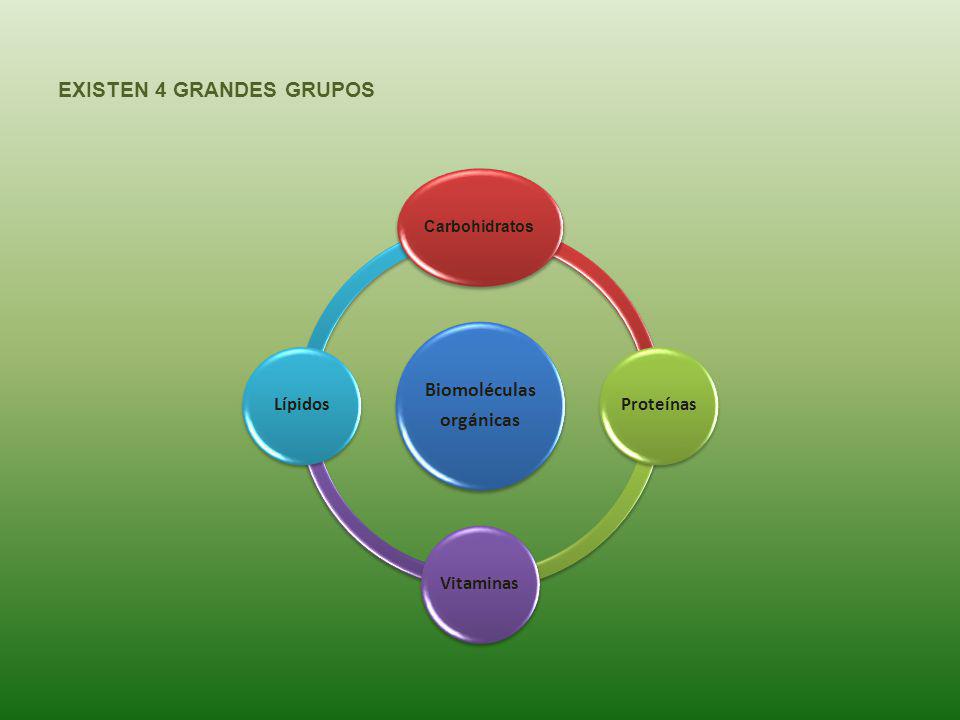 EXISTEN 4 GRANDES GRUPOS

Carbohidratos

Lípidos

Biomoléculas orgánicas

Proteínas

Vitaminas